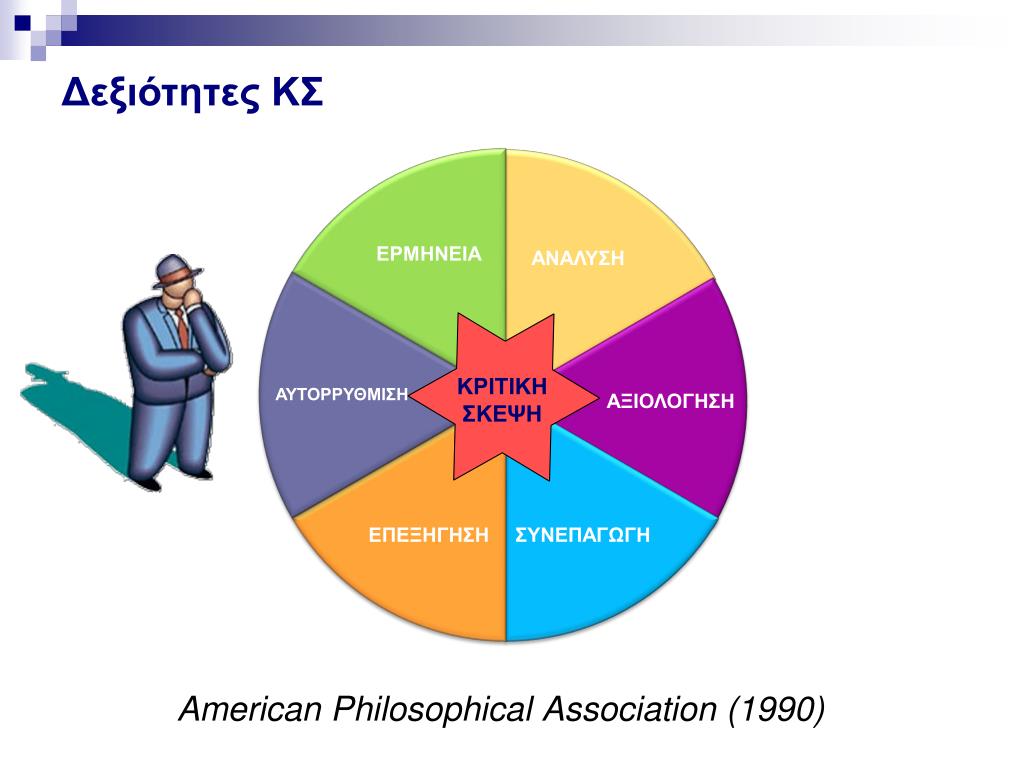 Δεξιότητες ΚΣ

ΕΡΜΗΝΕΙΑ

ΑΝΑΛΥΣΗ

ΑΥΤΟΡΡΥΘΜΙΣΗ

ΚΡΙΤΙΚΗ ΣΚΕΨΗ

ΑΞΙΟΛΟΓΗΣΗ

ΕΠΕΞΗΓΗΣΗ

ΣΥΝΕΠΑΓΩΓΗ

American Philosophical Association (1990)